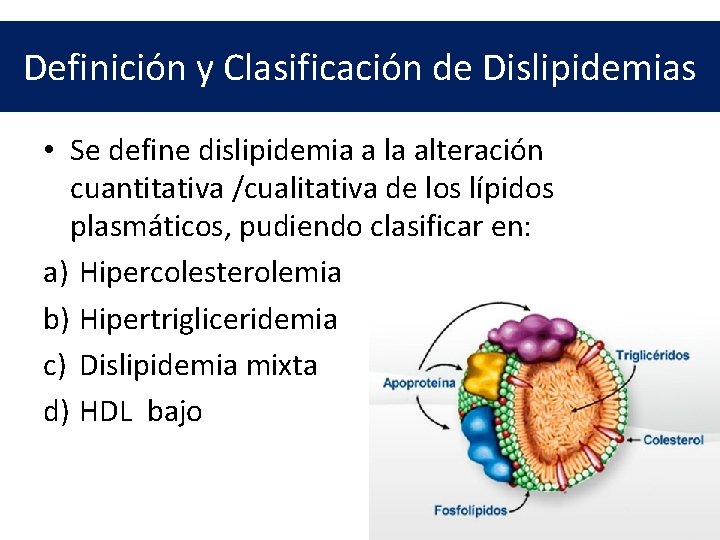 Definición y Clasificación de Dislipidemias

• Se define dislipidemia a la alteración cuantitativa /cualitativa de los lípidos plasmáticos, pudiendo clasificar en:

a) Hipercolesterolemia
b) Hipertrigliceridemia
c) Dislipidemia mixta
d) HDL bajo

Apoproteína
Triglicéridos
Colesterol
Fosfolípidos